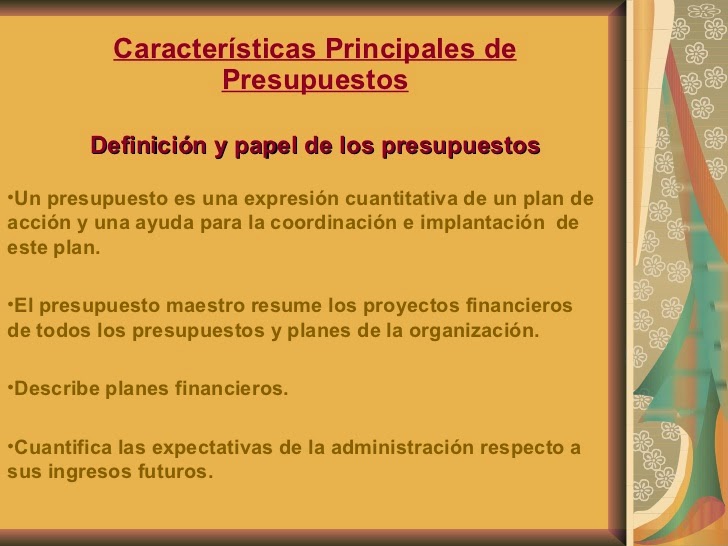 Características Principales de Presupuestos

Definición y papel de los presupuestos

•Un presupuesto es una expresión cuantitativa de un plan de acción y una ayuda para la coordinación e implantación de este plan.

•El presupuesto maestro resume los proyectos financieros de todos los presupuestos y planes de la organización.

•Describe planes financieros.

•Cuantifica las expectativas de la administración respecto a sus ingresos futuros.